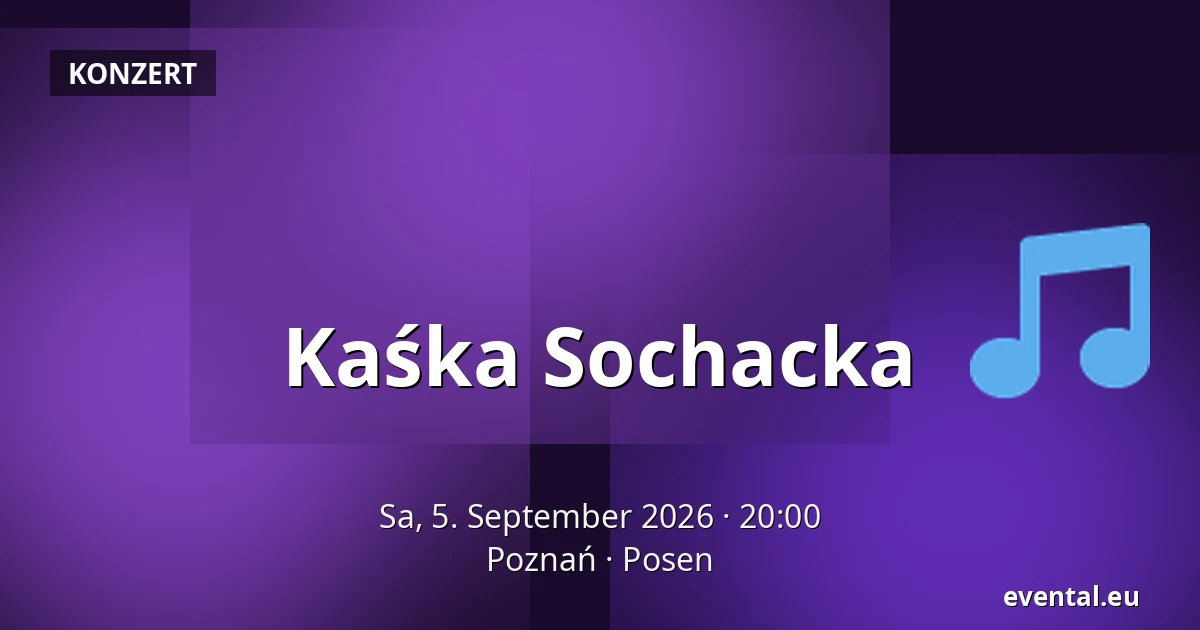 KONZERT

Kaśka Sochacka

Sa, 5. September 2026 · 20:00
Poznań · Posen

evental.eu